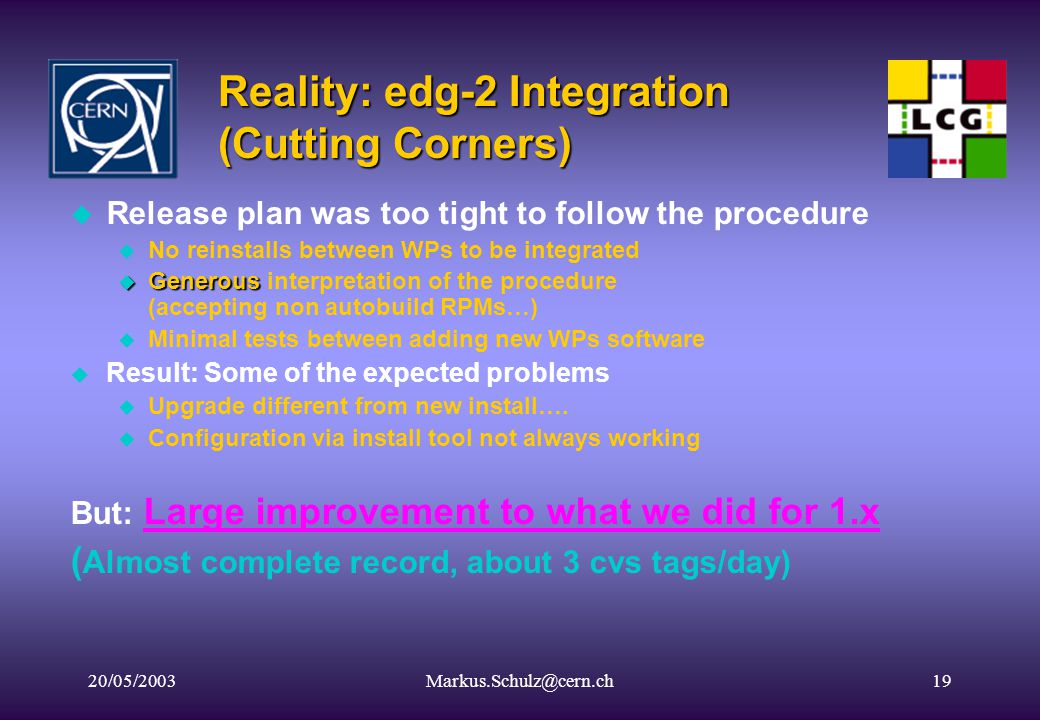 CERN

Reality: edg-2 Integration (Cutting Corners)

LCG

Release plan was too tight to follow the procedure
No reinstalls between WPs to be integrated
Generous interpretation of the procedure (accepting non autobuild RPMs…)
Minimal tests between adding new WPs software
Result: Some of the expected problems
Upgrade different from new install….
Configuration via install tool not always working

But: Large improvement to what we did for 1.x
(Almost complete record, about 3 cvs tags/day)

20/05/2003
Markus.Schulz@cern.ch
19